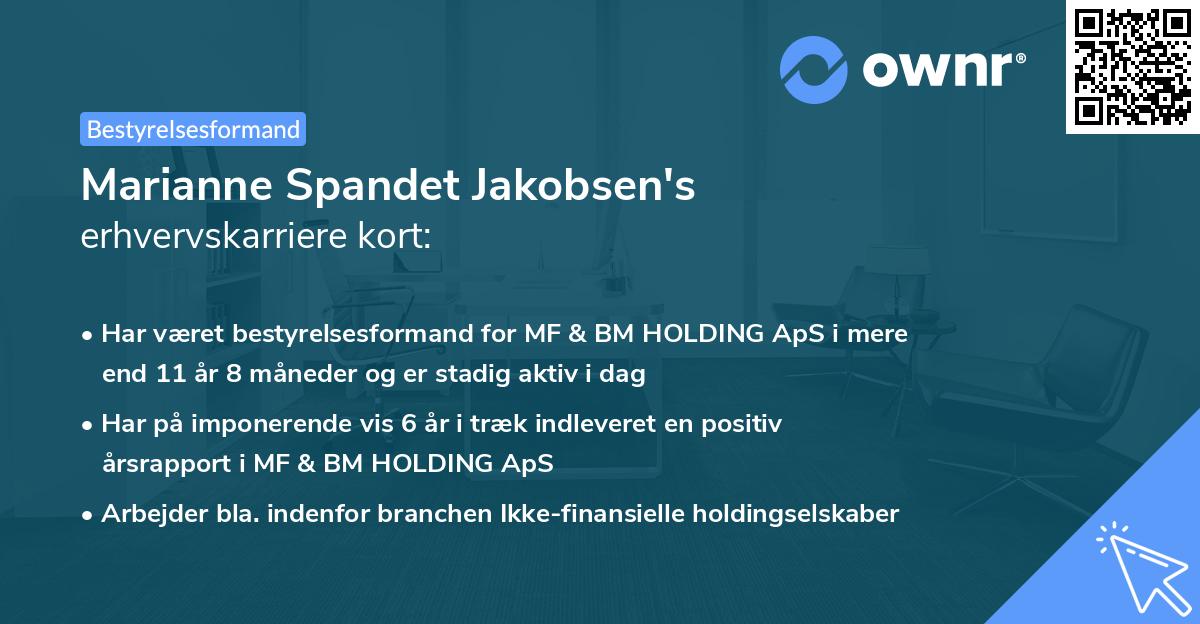 ownr®

Bestyrelsesformand

Marianne Spandet Jakobsen's
erhvervskarriere kort:

• Har været bestyrelsesformand for MF & BM HOLDING ApS i mere end 11 år 8 måneder og er stadig aktiv i dag

• Har på imponerende vis 6 år i træk indleveret en positiv årsrapport i MF & BM HOLDING ApS

• Arbejder bla. indenfor branchen Ikke-finansielle holdingselskaber